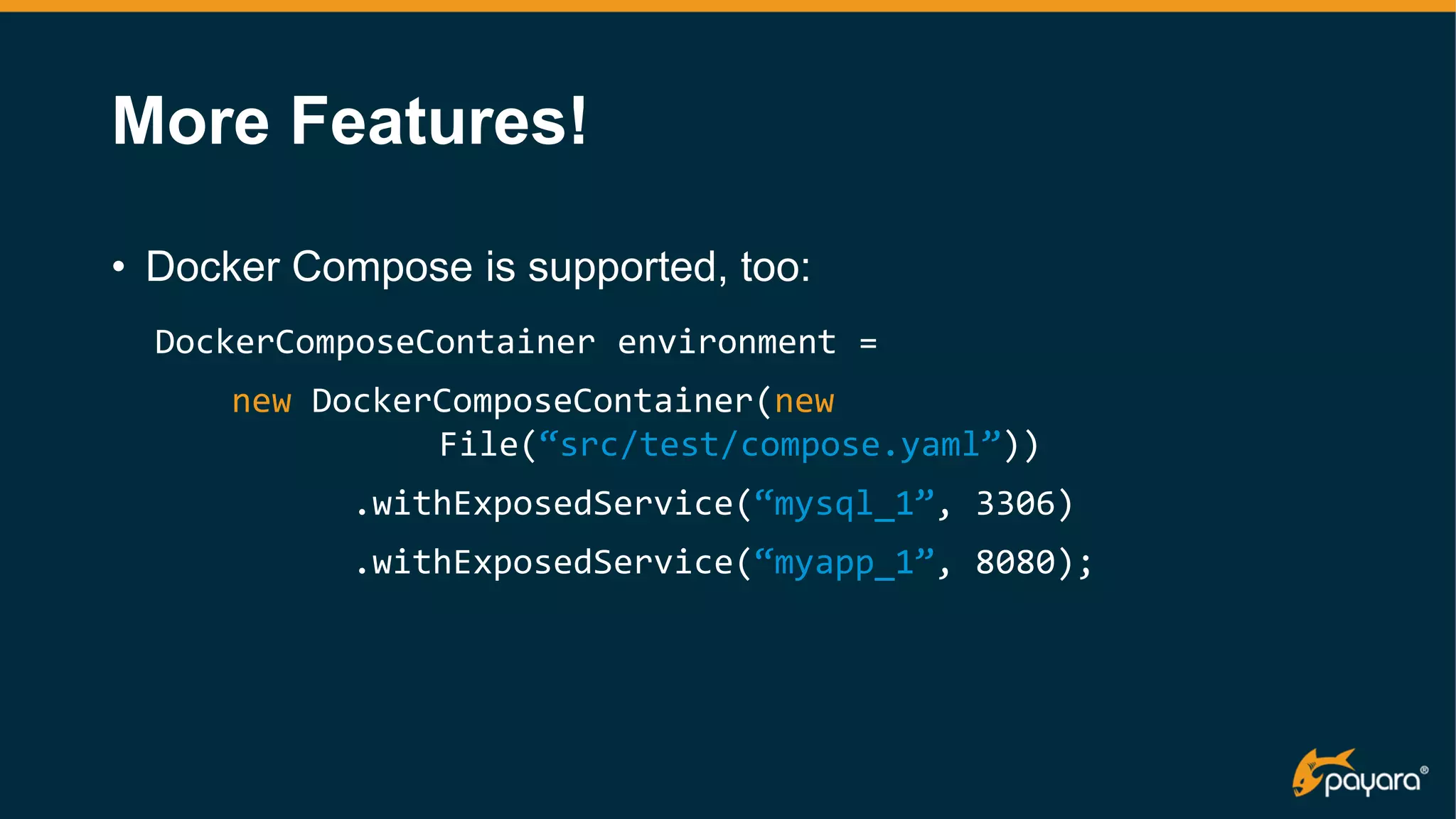 More Features!

• Docker Compose is supported, too:

DockerComposeContainer environment =
new DockerComposeContainer(new File(“src/test/compose.yaml”))
.withExposedService(“mysql_1”, 3306)
.withExposedService(“myapp_1”, 8080);

payara®